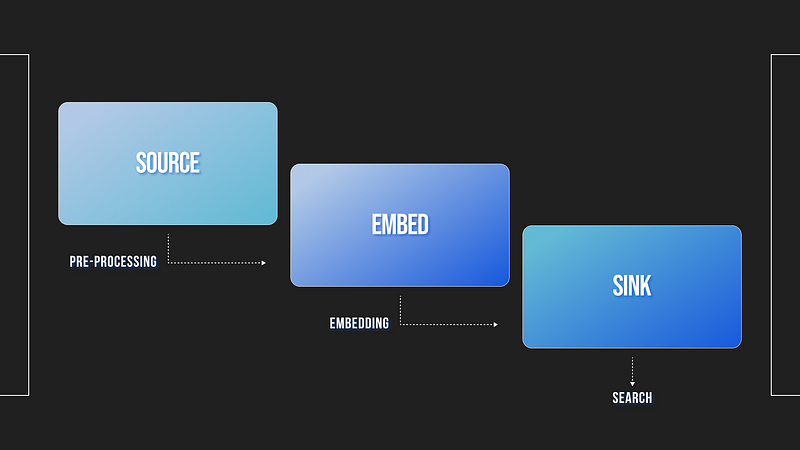 SOURCE

PRE-PROCESSING

EMBED

EMBEDDING

SINK

SEARCH